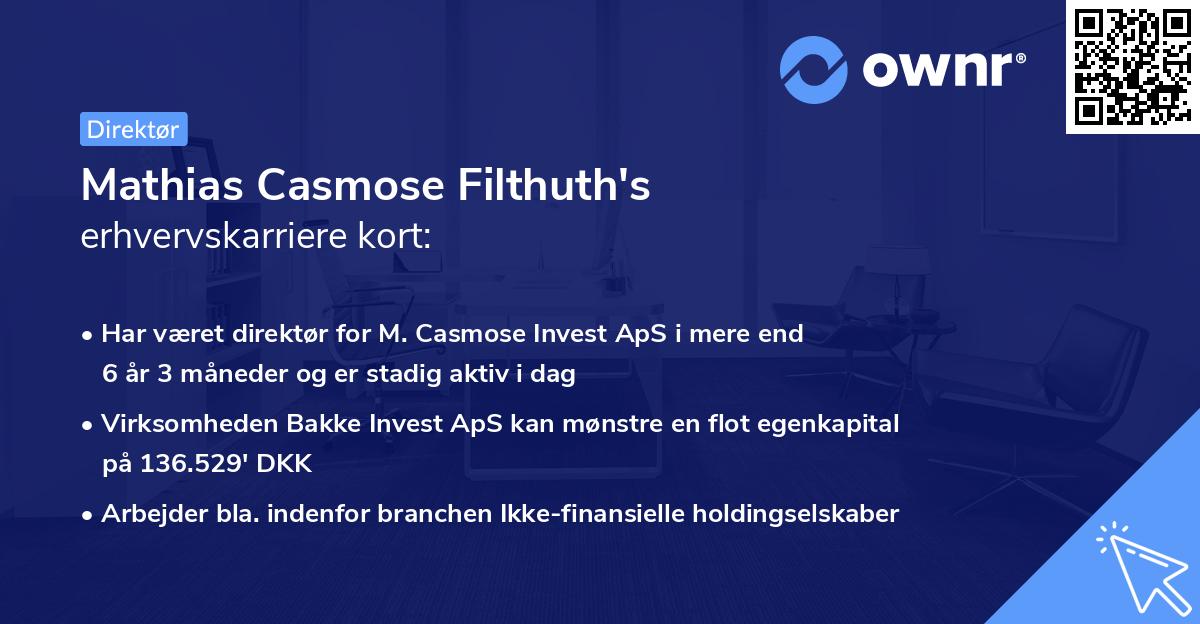 ownr®

Direktør

Mathias Casmose Filthuth's erhvervskarriere kort:

• Har været direktør for M. Casmose Invest ApS i mere end 6 år 3 måneder og er stadig aktiv i dag

• Virksomheden Bakke Invest ApS kan mønstre en flot egenkapital på 136.529' DKK

• Arbejder bla. indenfor branchen Ikke-finansielle holdingselskaber